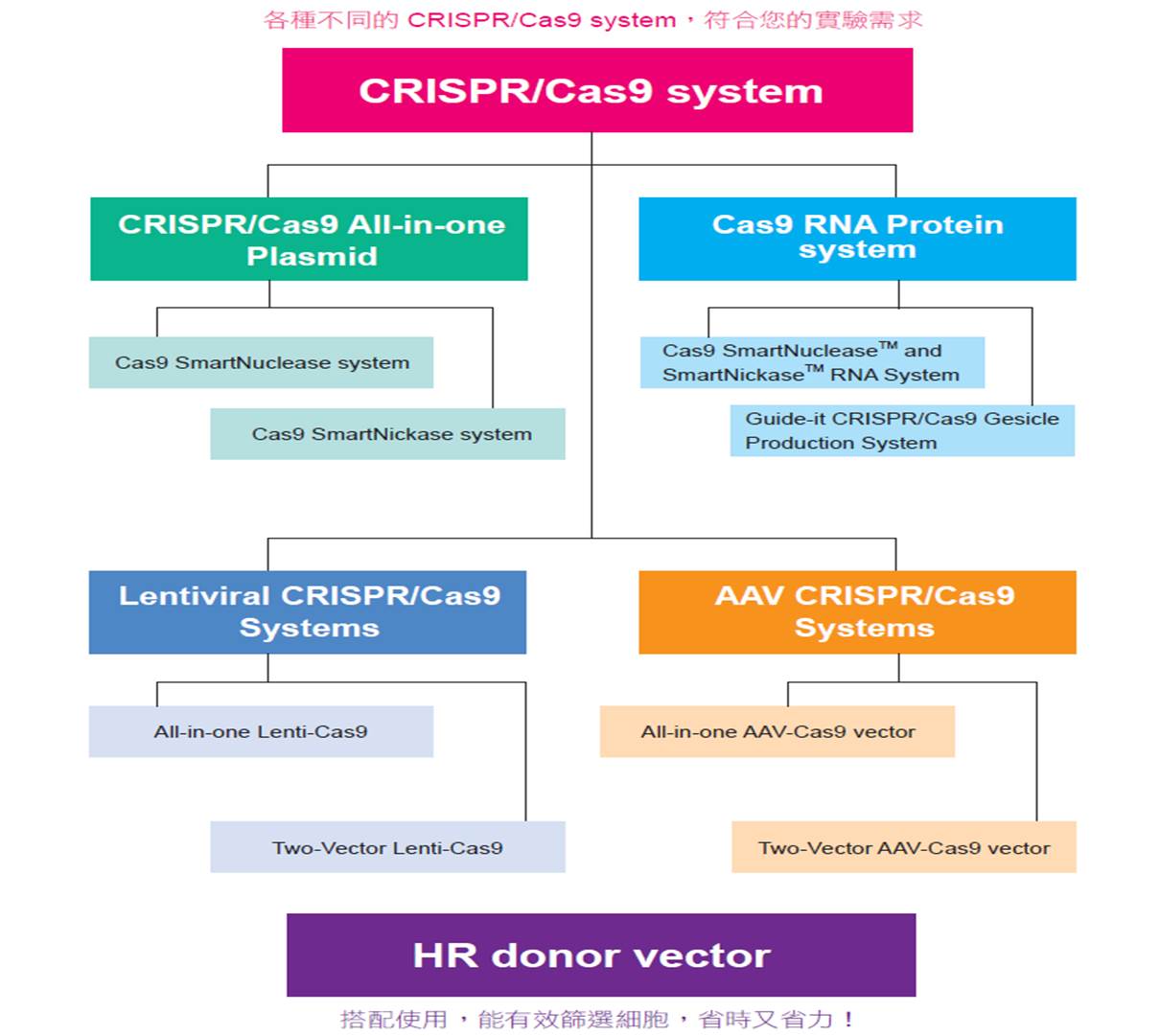 各種不同的 CRISPR/Cas9 system，符合您的實驗需求

CRISPR/Cas9 system

CRISPR/Cas9 All-in-one Plasmid

Cas9 SmartNuclease system

Cas9 SmartNickase system

Cas9 RNA Protein system

Cas9 SmartNuclease™ and SmartNickase™ RNA System

Guide-it CRISPR/Cas9 Gesicle Production System

Lentiviral CRISPR/Cas9 Systems

All-in-one Lenti-Cas9

Two-Vector Lenti-Cas9

AAV CRISPR/Cas9 Systems

All-in-one AAV-Cas9 vector

Two-Vector AAV-Cas9 vector

HR donor vector

搭配使用，能有效篩選細胞，省時又省力！